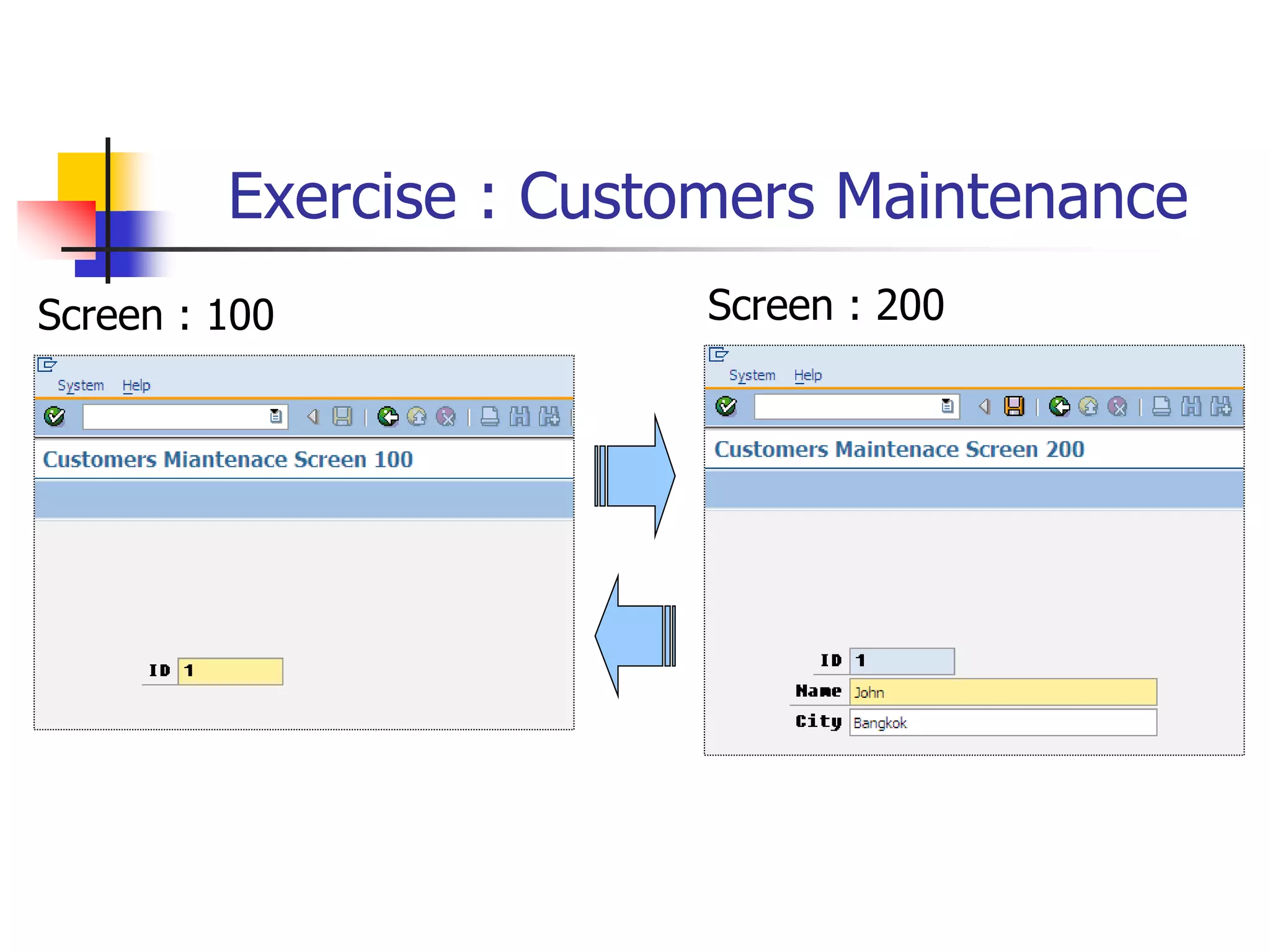 Exercise : Customers Maintenance

Screen : 100

System Help

Customers Miantenace Screen 100

ID 1

Screen : 200

System Help

Customers Maintenace Screen 200

ID 1
Name John
City Bangkok